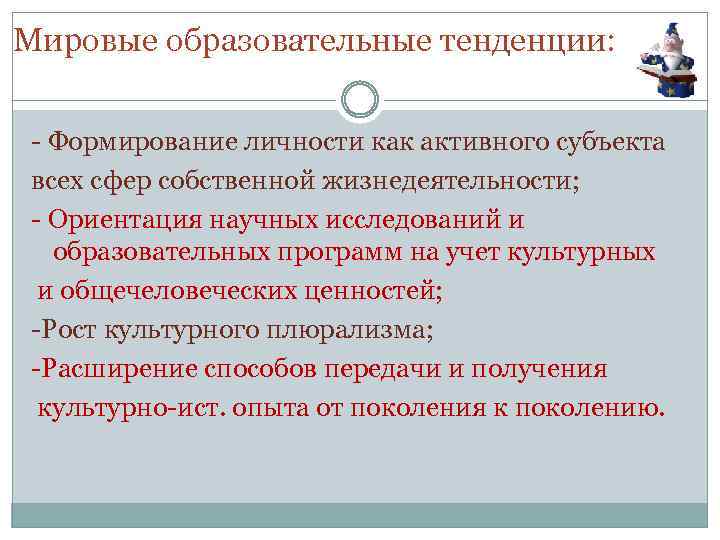 Мировые образовательные тенденции:

- Формирование личности как активного субъекта всех сфер собственной жизнедеятельности;

- Ориентация научных исследований и образовательных программ на учет культурных и общечеловеческих ценностей;

-Рост культурного плюрализма;

-Расширение способов передачи и получения культурно-ист. опыта от поколения к поколению.